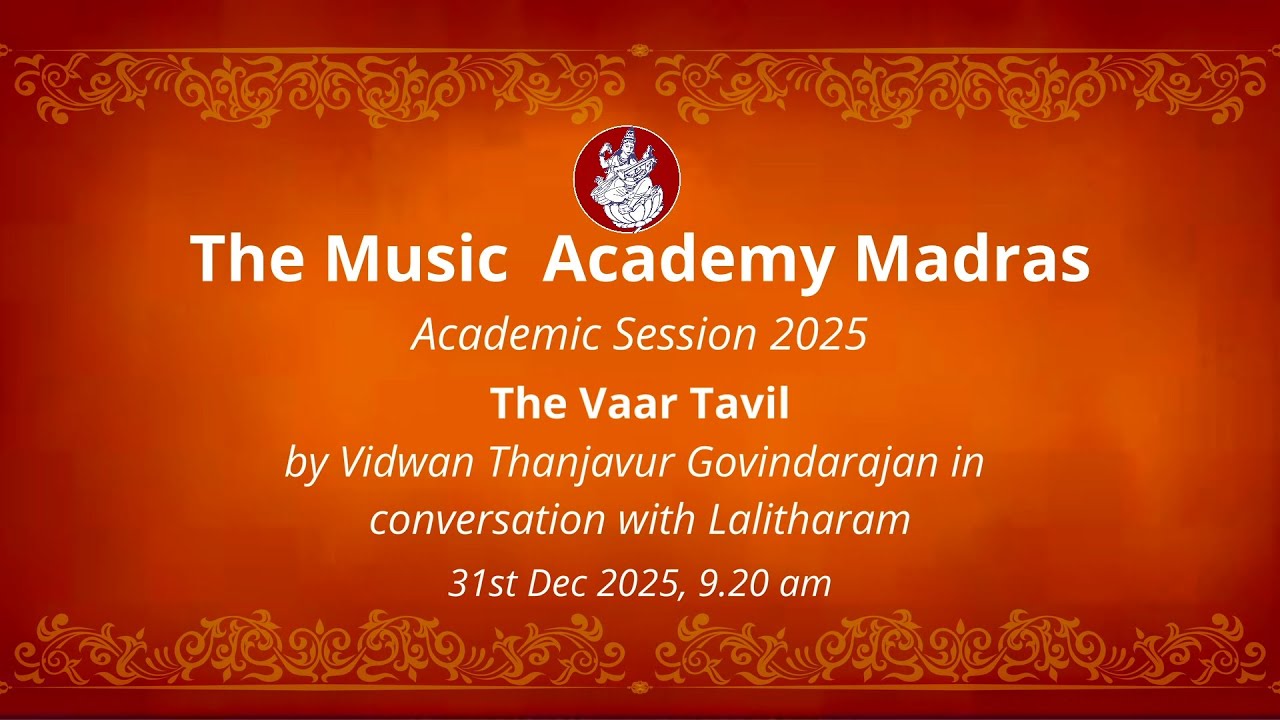 The Music Academy Madras

Academic Session 2025

The Vaar Tavil

by Vidwan Thanjavur Govindarajan in conversation with Lalitharam

31st Dec 2025, 9.20 am